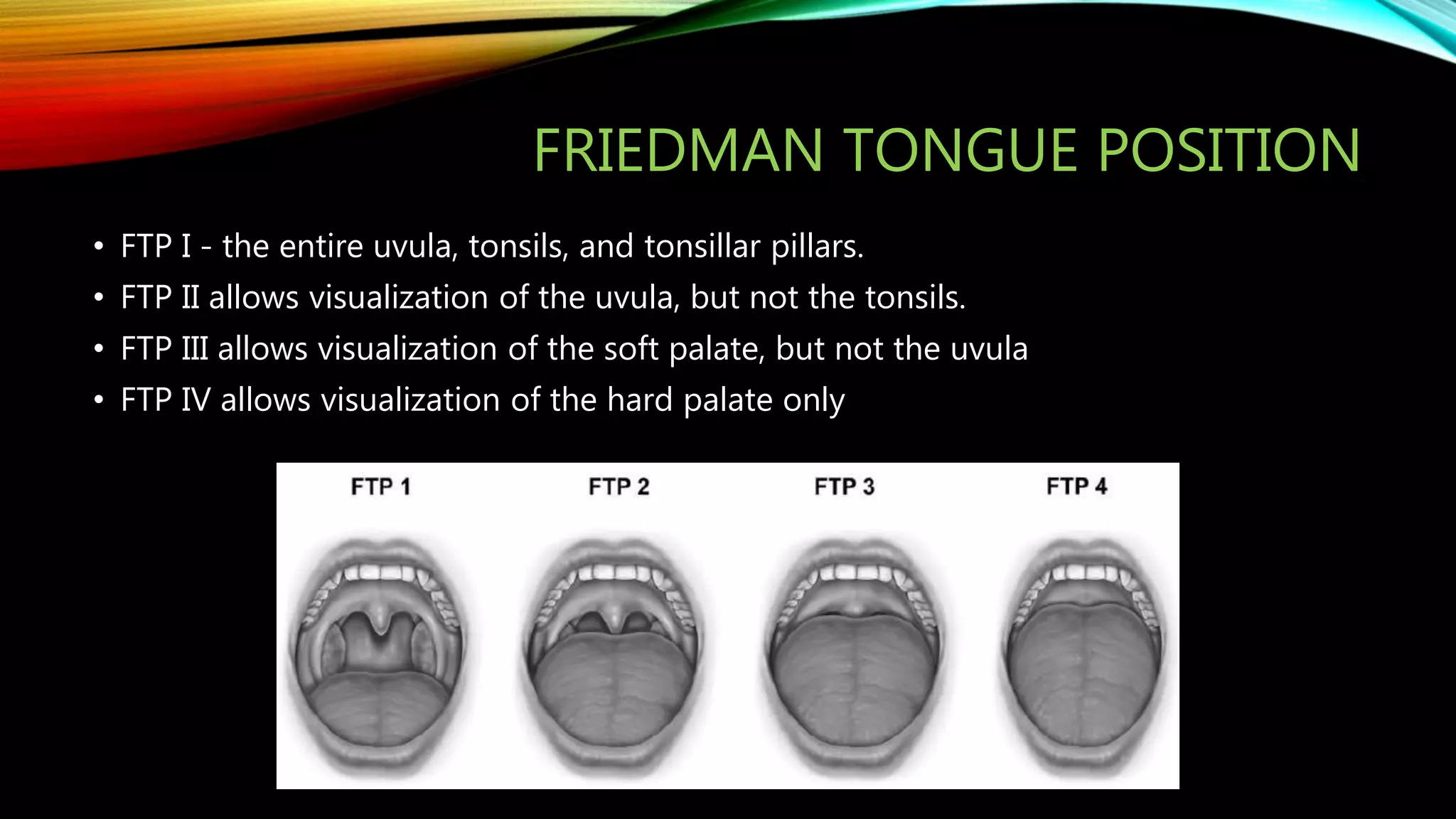 FRIEDMAN TONGUE POSITION

• FTP I - the entire uvula, tonsils, and tonsillar pillars.
• FTP II allows visualization of the uvula, but not the tonsils.
• FTP III allows visualization of the soft palate, but not the uvula
• FTP IV allows visualization of the hard palate only

FTP 1
FTP 2
FTP 3
FTP 4